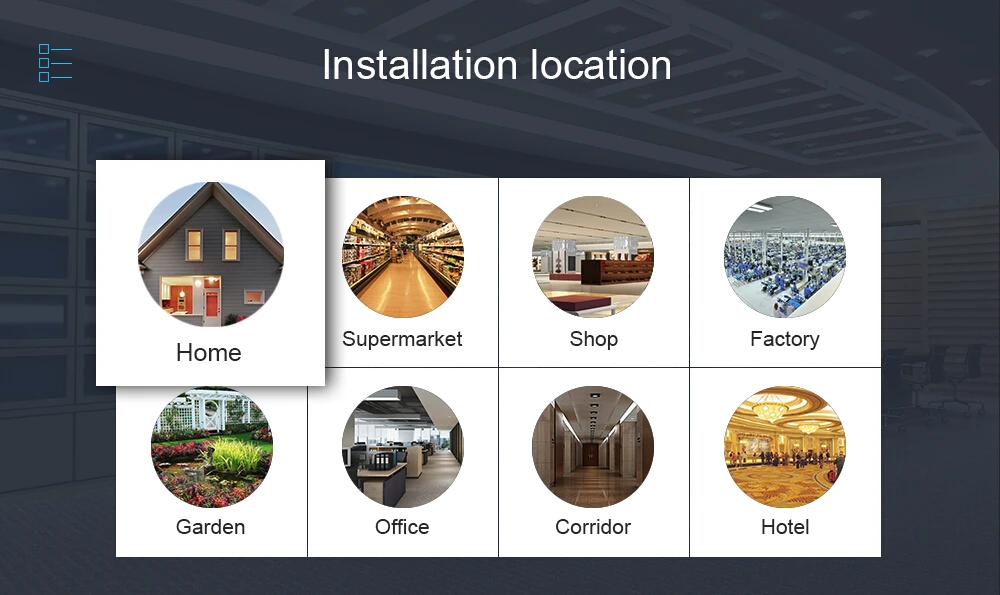 Installation location

Home

Supermarket

Shop

Factory

Garden

Office

Corridor

Hotel